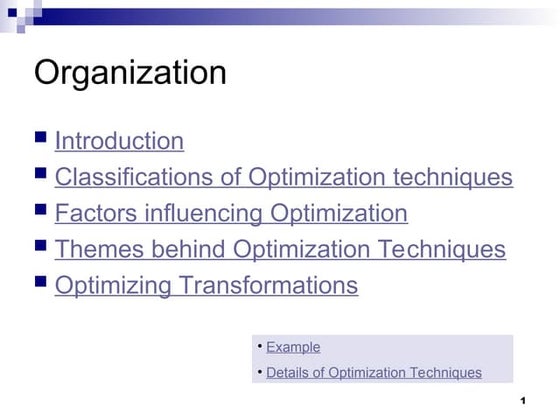 Organization

- Introduction
- Classifications of Optimization techniques
- Factors influencing Optimization
- Themes behind Optimization Techniques
- Optimizing Transformations

• Example
• Details of Optimization Techniques

1